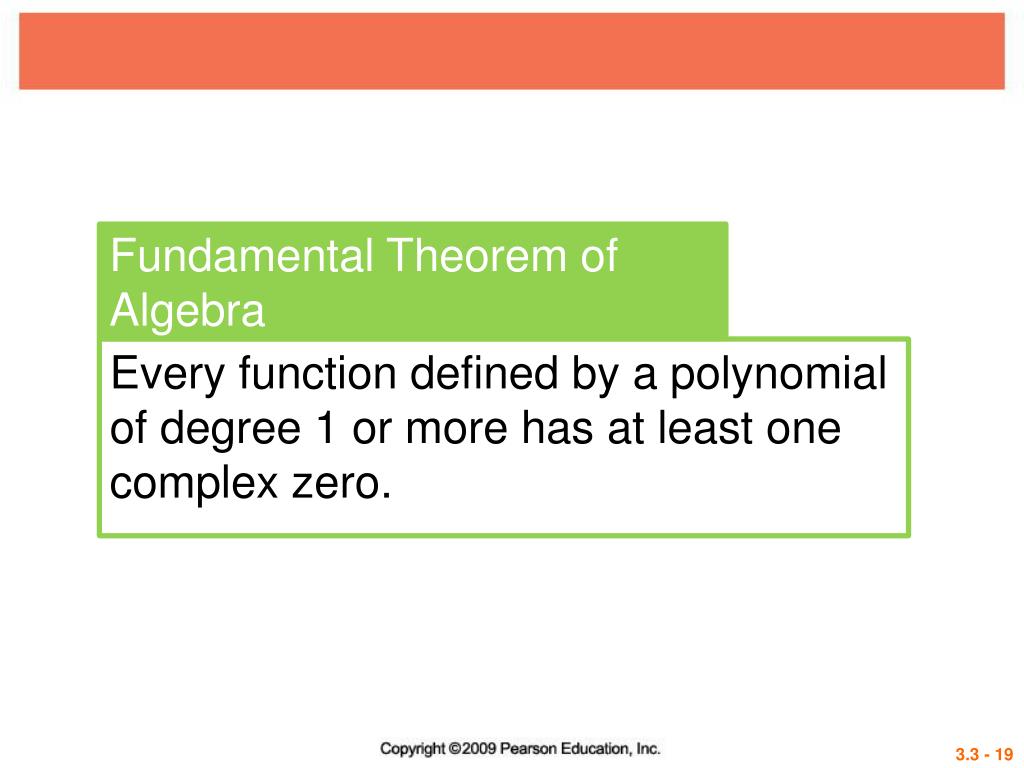 Fundamental Theorem of Algebra

Every function defined by a polynomial of degree 1 or more has at least one complex zero.

Copyright ©2009 Pearson Education, Inc.

3.3 - 19